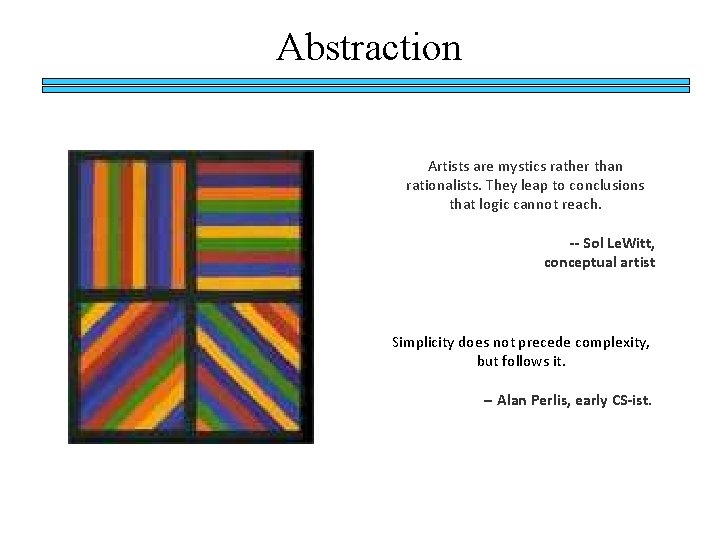 Abstraction

Artists are mystics rather than rationalists. They leap to conclusions that logic cannot reach.

-- Sol LeWitt, conceptual artist

Simplicity does not precede complexity, but follows it.

– Alan Perlis, early CS-ist.